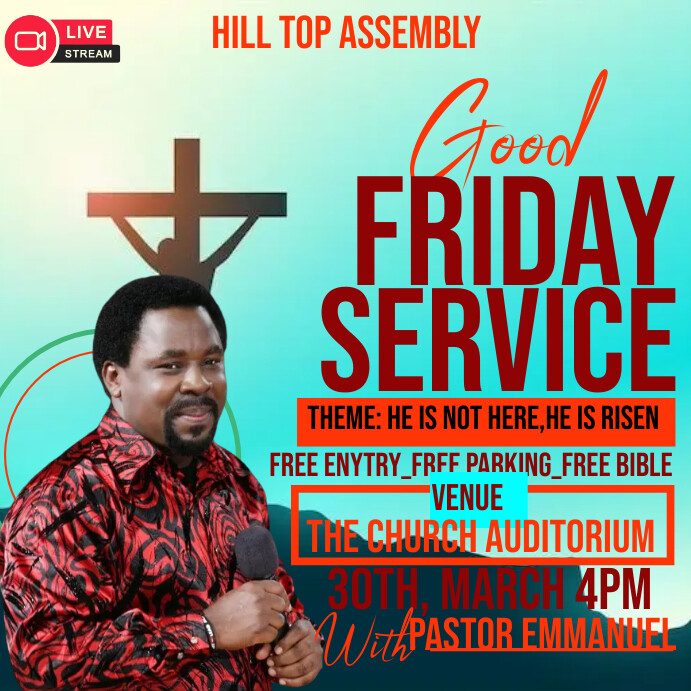 LIVE
STREAM

HILL TOP ASSEMBLY

Good
FRIDAY
SERVICE

THEME: HE IS NOT HERE,HE IS RISEN

FREE ENYTRY_FREE PARKING_FREE BIBLE

VENUE
THE CHURCH AUDITORIUM

30TH, MARCH 4PM

With PASTOR EMMANUEL